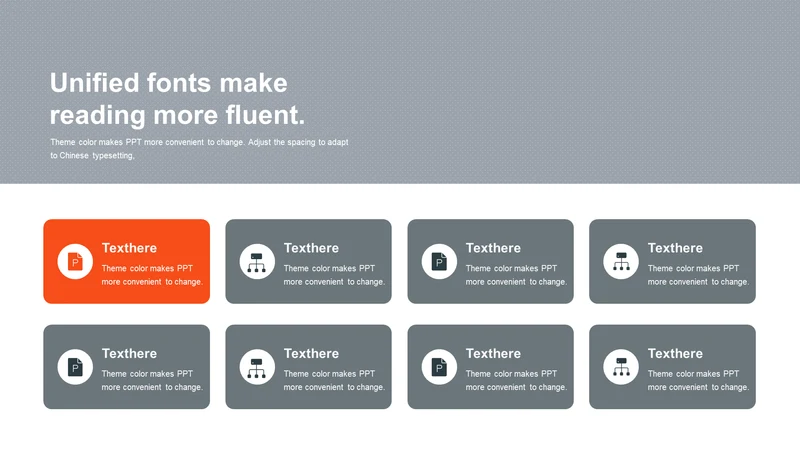 Unified fonts make reading more fluent.

Theme color makes PPT more convenient to change. Adjust the spacing to adapt to Chinese typesetting,

P

Texthere

Theme color makes PPT more convenient to change.

Texthere

Theme color makes PPT more convenient to change.

P

Texthere

Theme color makes PPT more convenient to change.

Texthere

Theme color makes PPT more convenient to change.

P

Texthere

Theme color makes PPT more convenient to change.

Texthere

Theme color makes PPT more convenient to change.

P

Texthere

Theme color makes PPT more convenient to change.

Texthere

Theme color makes PPT more convenient to change.